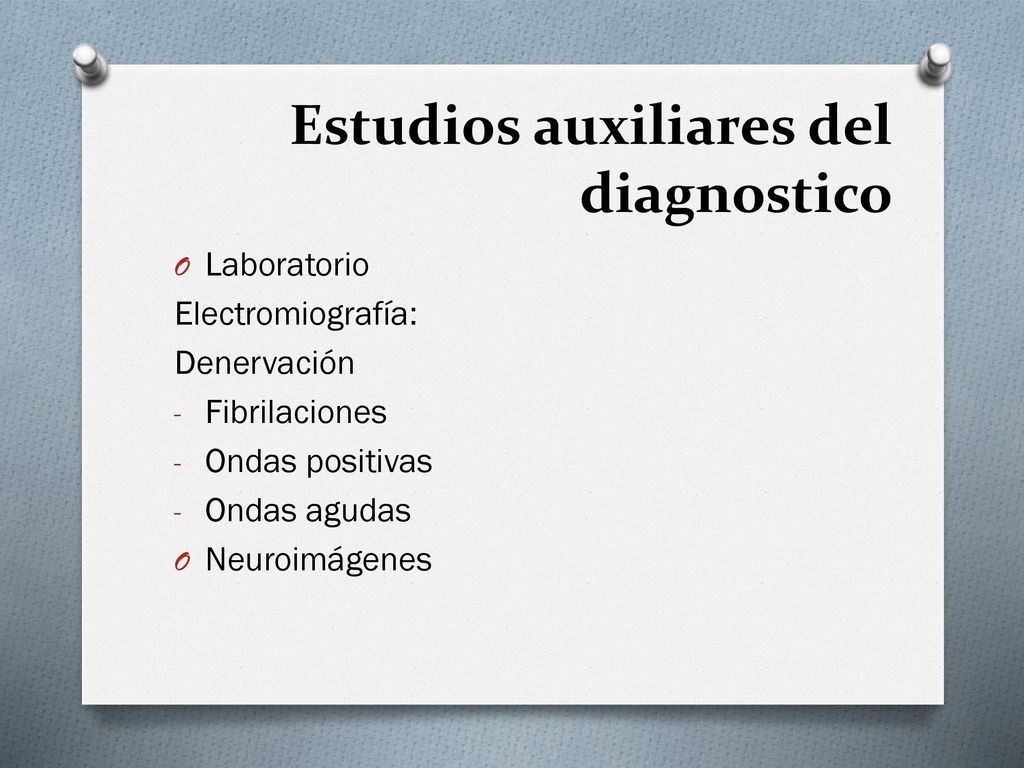 Estudios auxiliares del diagnostico

O Laboratorio
Electromiografía:
Denervación
- Fibrilaciones
- Ondas positivas
- Ondas agudas
O Neuroimágenes